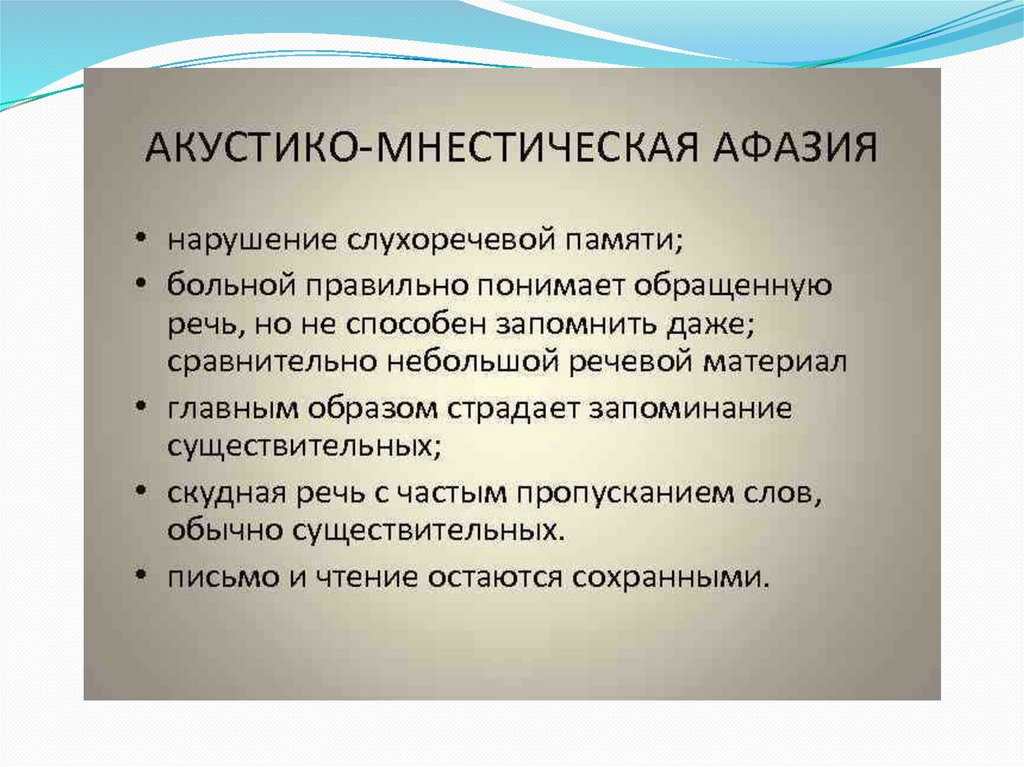 АКУСТИКО-МНЕСТИЧЕСКАЯ АФАЗИЯ

• нарушение слухоречевой памяти;
• больной правильно понимает обращенную речь, но не способен запомнить даже; сравнительно небольшой речевой материал
• главным образом страдает запоминание существительных;
• скудная речь с частым пропусканием слов, обычно существительных.
• письмо и чтение остаются сохранными.